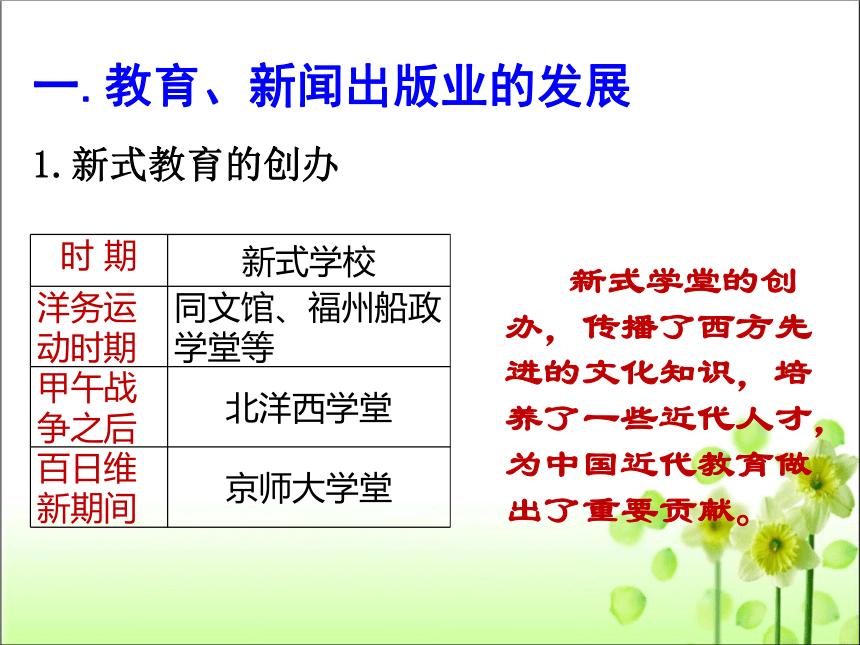 一. 教育、新闻出版业的发展

1. 新式教育的创办

| 时 期 | 新式学校 |
|---|---|
| 洋务运动时期 | 同文馆、福州船政学堂等 |
| 甲午战争之后 | 北洋西学堂 |
| 百日维新期间 | 京师大学堂 |

新式学堂的创办，传播了西方先进的文化知识，培养了一些近代人才，为中国近代教育做出了重要贡献。